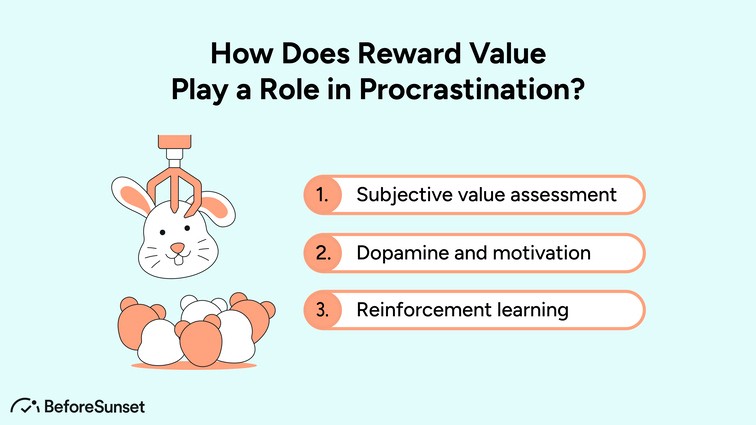 How Does Reward Value Play a Role in Procrastination?

1. Subjective value assessment

2. Dopamine and motivation

3. Reinforcement learning

BeforeSunset